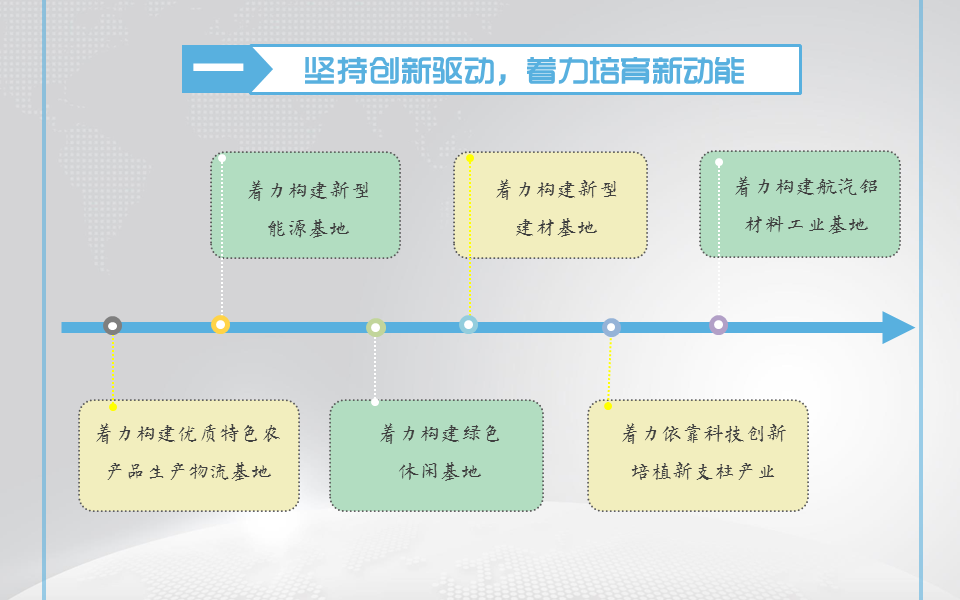 一

坚持创新驱动，着力培育新动能

着力构建新型能源基地

着力构建新型建材基地

着力构建航汽铝材料工业基地

着力构建优质特色农产品生产物流基地

着力构建绿色休闲基地

着力依靠科技创新培植新支柱产业